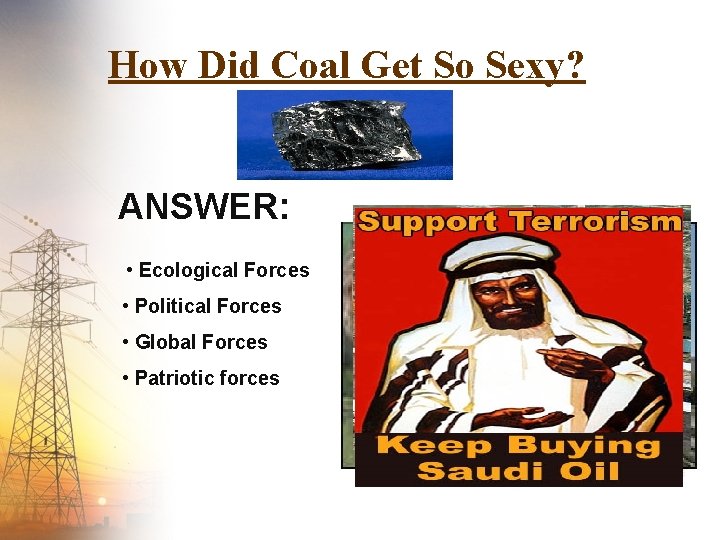 How Did Coal Get So Sexy?

ANSWER:

• Ecological Forces
• Political Forces
• Global Forces
• Patriotic forces

Support Terrorism

Keep Buying Saudi Oil